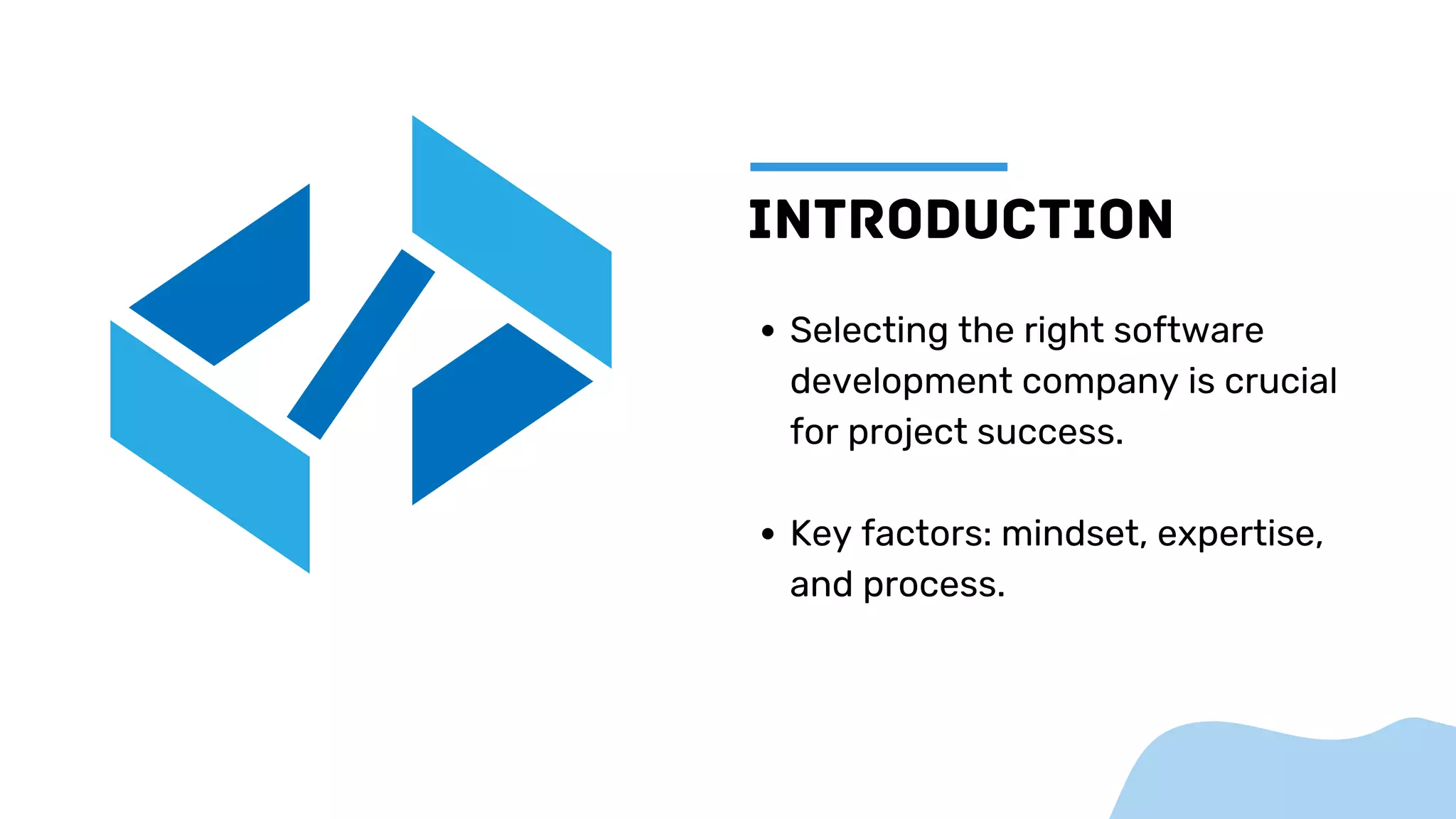 INTRODUCTION

• Selecting the right software development company is crucial for project success.

• Key factors: mindset, expertise, and process.